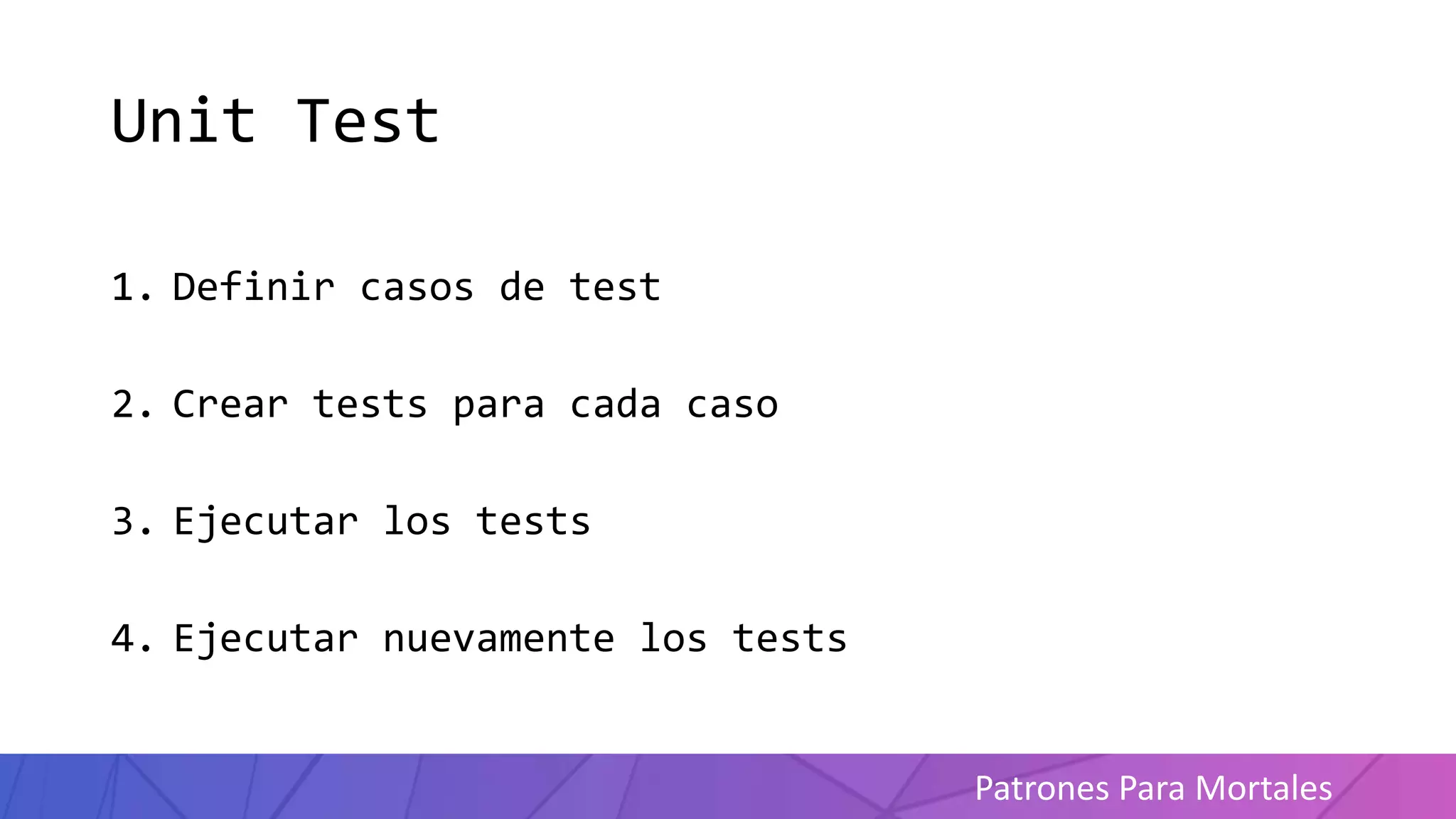 Unit Test

1. Definir casos de test

2. Crear tests para cada caso

3. Ejecutar los tests

4. Ejecutar nuevamente los tests

Patrones Para Mortales